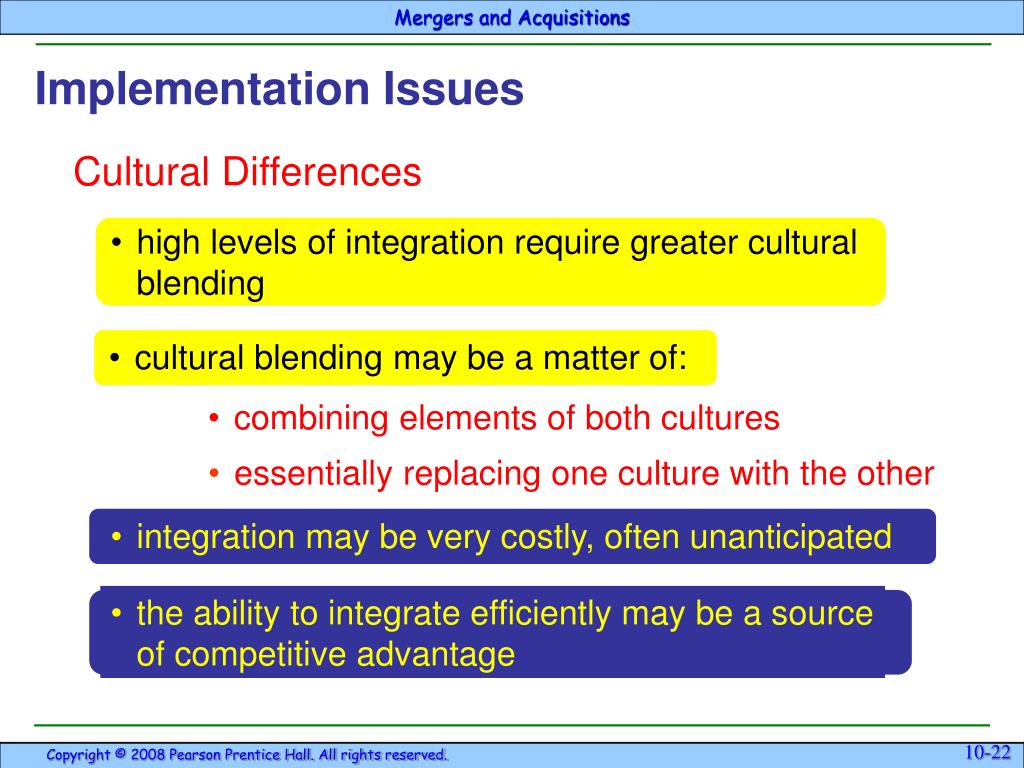 Mergers and Acquisitions

Implementation Issues

Cultural Differences

• high levels of integration require greater cultural blending

• cultural blending may be a matter of:

• combining elements of both cultures

• essentially replacing one culture with the other

• integration may be very costly, often unanticipated

• the ability to integrate efficiently may be a source of competitive advantage

Copyright © 2008 Pearson Prentice Hall. All rights reserved.

10-22